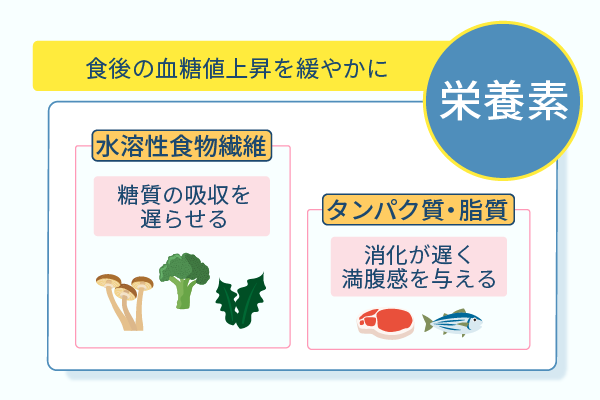 食後の血糖値上昇を緩やかに

栄養素

水溶性食物繊維

糖質の吸収を遅らせる

タンパク質・脂質

消化が遅く満腹感を与える